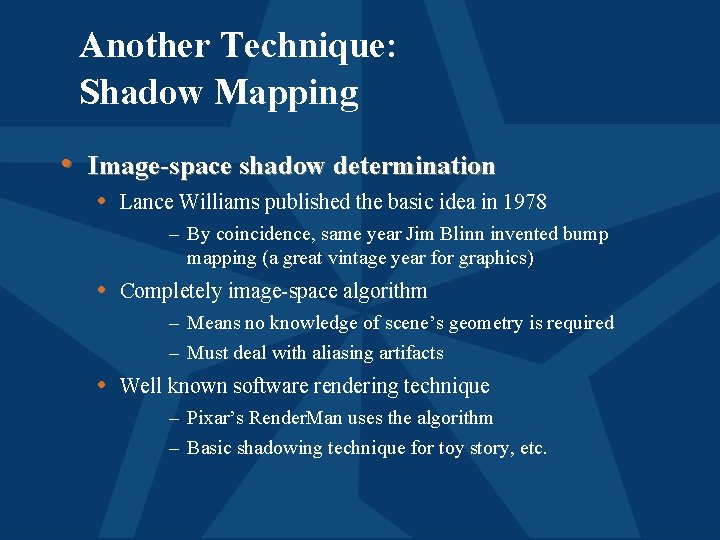 Another Technique:
Shadow Mapping

• Image-space shadow determination
  • Lance Williams published the basic idea in 1978
    – By coincidence, same year Jim Blinn invented bump mapping (a great vintage year for graphics)
  • Completely image-space algorithm
    – Means no knowledge of scene's geometry is required
    – Must deal with aliasing artifacts
  • Well known software rendering technique
    – Pixar's RenderMan uses the algorithm
    – Basic shadowing technique for toy story, etc.